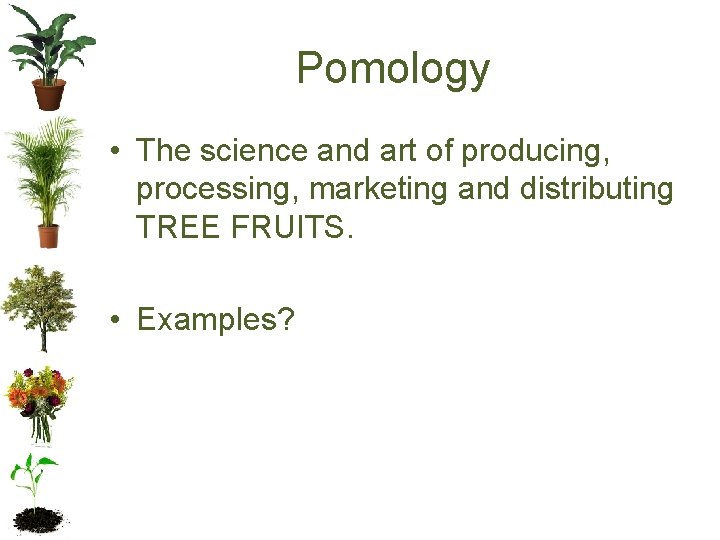 Pomology

• The science and art of producing, processing, marketing and distributing TREE FRUITS.

• Examples?